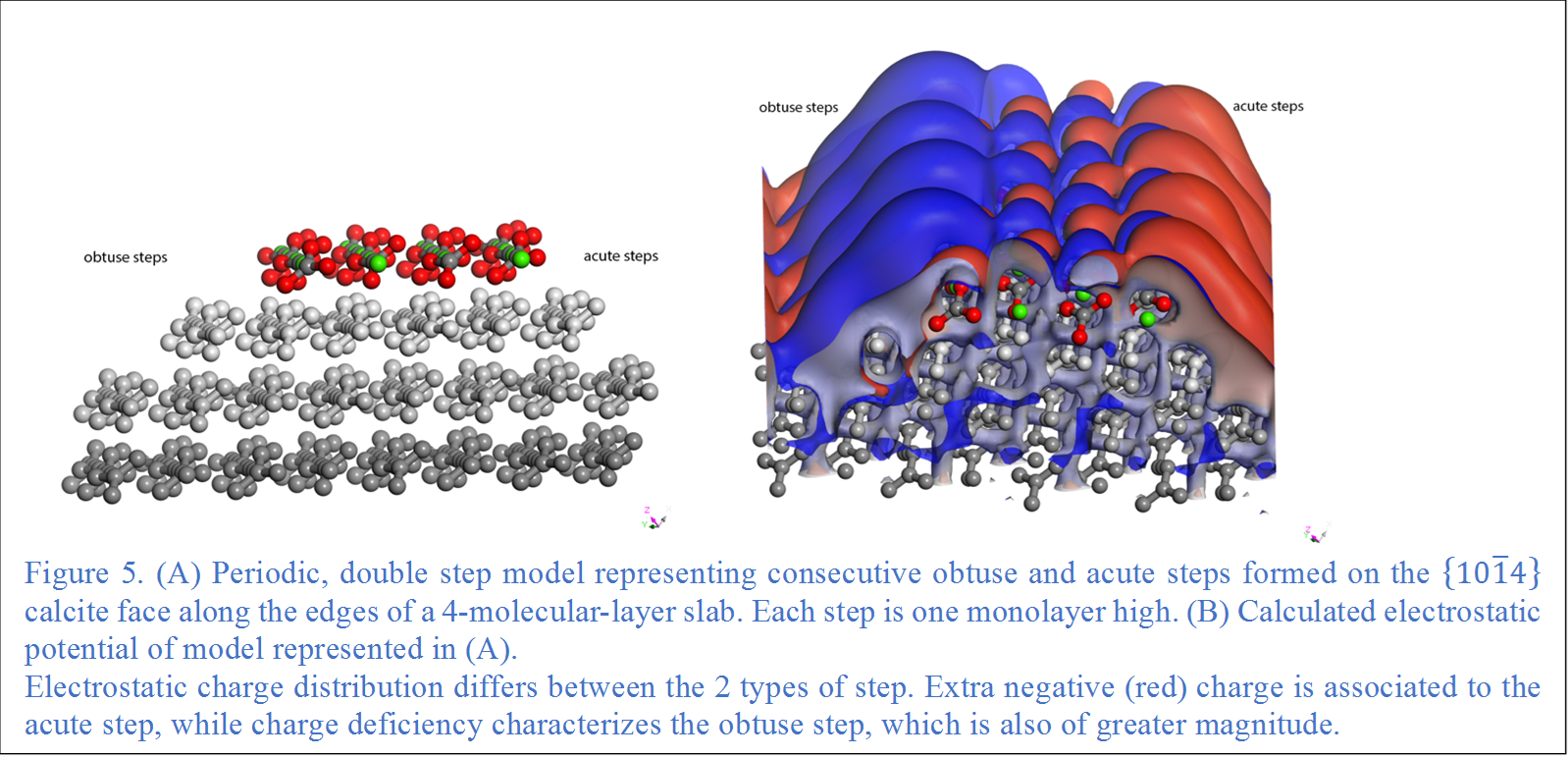 obtuse steps

acute steps

obtuse steps

acute steps

Figure 5. (A) Periodic, double step model representing consecutive obtuse and acute steps formed on the $\{10\bar{1}4\}$ calcite face along the edges of a 4-molecular-layer slab. Each step is one monolayer high. (B) Calculated electrostatic potential of model represented in (A).
Electrostatic charge distribution differs between the 2 types of step. Extra negative (red) charge is associated to the acute step, while charge deficiency characterizes the obtuse step, which is also of greater magnitude.